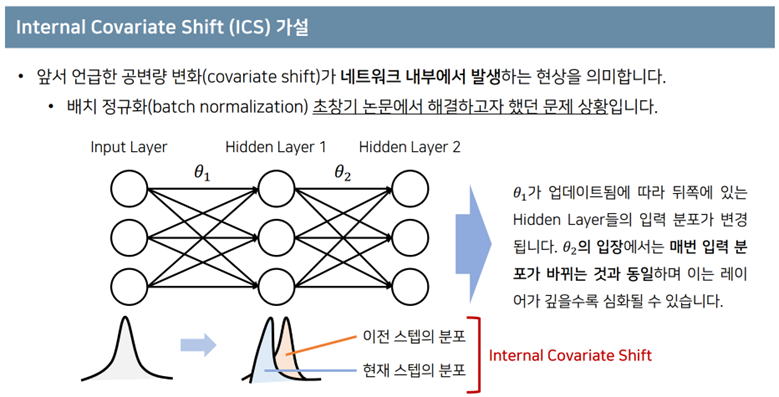 Internal Covariate Shift (ICS) 가설

• 앞서 언급한 공변량 변화(covariate shift)가 네트워크 내부에서 발생하는 현상을 의미합니다.
  • 배치 정규화(batch normalization) 초창기 논문에서 해결하고자 했던 문제 상황입니다.

Input Layer
Hidden Layer 1
Hidden Layer 2
$\theta_1$
$\theta_2$

$\theta_1$가 업데이트됨에 따라 뒤쪽에 있는 Hidden Layer들의 입력 분포가 변경됩니다. $\theta_2$의 입장에서는 매번 입력 분포가 바뀌는 것과 동일하며 이는 레이어가 깊을수록 심화될 수 있습니다.

이전 스텝의 분포
현재 스텝의 분포
Internal Covariate Shift